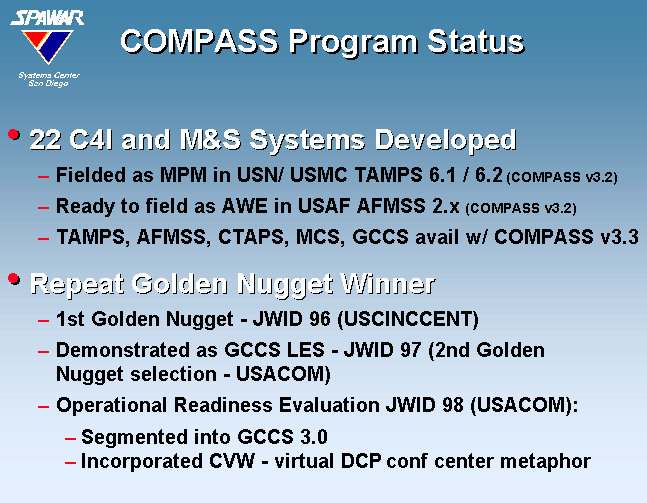 SPAWAR
Systems Center
San Diego

COMPASS Program Status

• 22 C4I and M&S Systems Developed
– Fielded as MPM in USN/ USMC TAMPS 6.1 / 6.2 (COMPASS v3.2)
– Ready to field as AWE in USAF AFMSS 2.x (COMPASS v3.2)
– TAMPS, AFMSS, CTAPS, MCS, GCCS avail w/ COMPASS v3.3

• Repeat Golden Nugget Winner
– 1st Golden Nugget - JWID 96 (USCINCCENT)
– Demonstrated as GCCS LES - JWID 97 (2nd Golden Nugget selection - USACOM)
– Operational Readiness Evaluation JWID 98 (USACOM):
– Segmented into GCCS 3.0
– Incorporated CVW - virtual DCP conf center metaphor